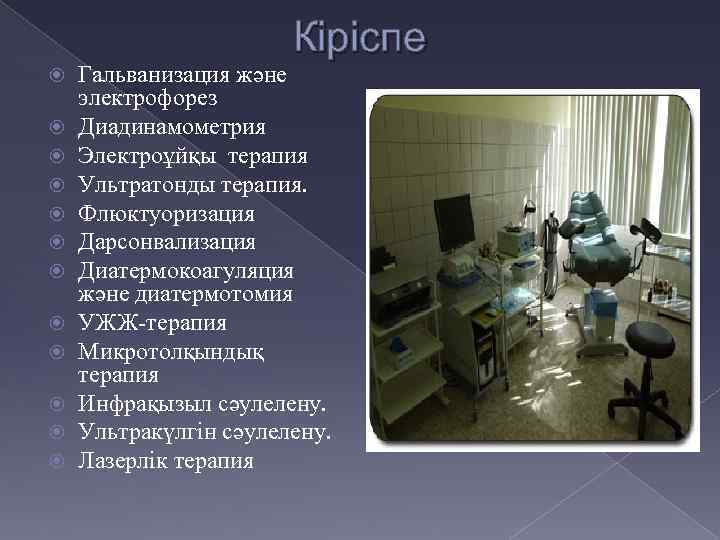 Кіріспе

Гальванизация және электрофорез
Диадинамометрия
Электроұйқы терапия
Ультратонды терапия.
Флюктуоризация
Дарсонвализация
Диатермокоагуляция және диатермотомия
УЖЖ-терапия
Микротолқындық терапия
Инфрақызыл сәулелену.
Ультракүлгін сәулелену.
Лазерлік терапия